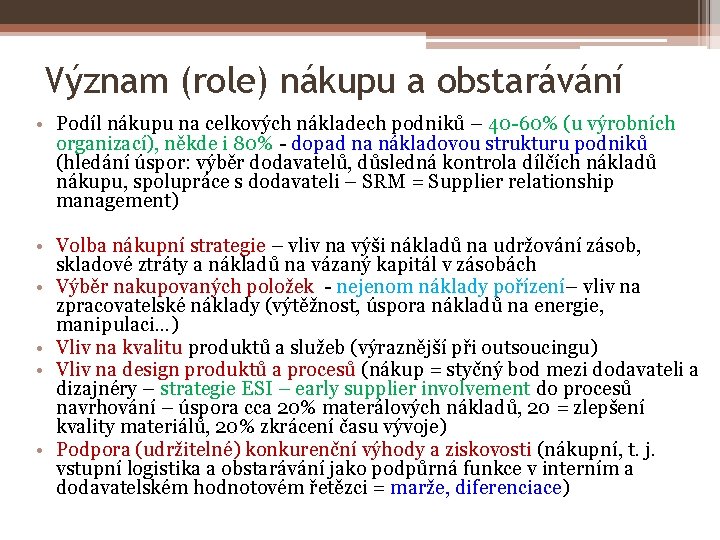 Význam (role) nákupu a obstarávání

• Podíl nákupu na celkových nákladech podniků – 40-60% (u výrobních organizací), někde i 80% - dopad na nákladovou strukturu podniků (hledání úspor: výběr dodavatelů, důsledná kontrola dílčích nákladů nákupu, spolupráce s dodavateli – SRM = Supplier relationship management)

• Volba nákupní strategie – vliv na výši nákladů na udržování zásob, skladové ztráty a nákladů na vázaný kapitál v zásobách
• Výběr nakupovaných položek - nejenom náklady pořízení– vliv na zpracovatelské náklady (výtěžnost, úspora nákladů na energie, manipulaci…)
• Vliv na kvalitu produktů a služeb (výraznější při outsoucingu)
• Vliv na design produktů a procesů (nákup = styčný bod mezi dodavateli a dizajnéry – strategie ESI – early supplier involvement do procesů navrhování – úspora cca 20% materálových nákladů, 20 = zlepšení kvality materiálů, 20% zkrácení času vývoje)
• Podpora (udržitelné) konkurenční výhody a ziskovosti (nákupní, t. j. vstupní logistika a obstarávání jako podpůrná funkce v interním a dodavatelském hodnotovém řetězci = marže, diferenciace)